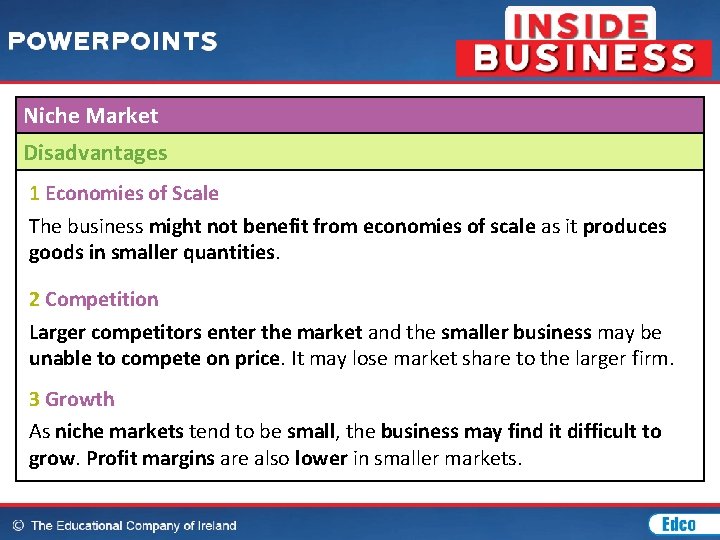 POWERPOINTS

INSIDE BUSINESS

Niche Market

Disadvantages

1 Economies of Scale

The business might not benefit from economies of scale as it produces goods in smaller quantities.

2 Competition

Larger competitors enter the market and the smaller business may be unable to compete on price. It may lose market share to the larger firm.

3 Growth

As niche markets tend to be small, the business may find it difficult to grow. Profit margins are also lower in smaller markets.

© The Educational Company of Ireland

Edco